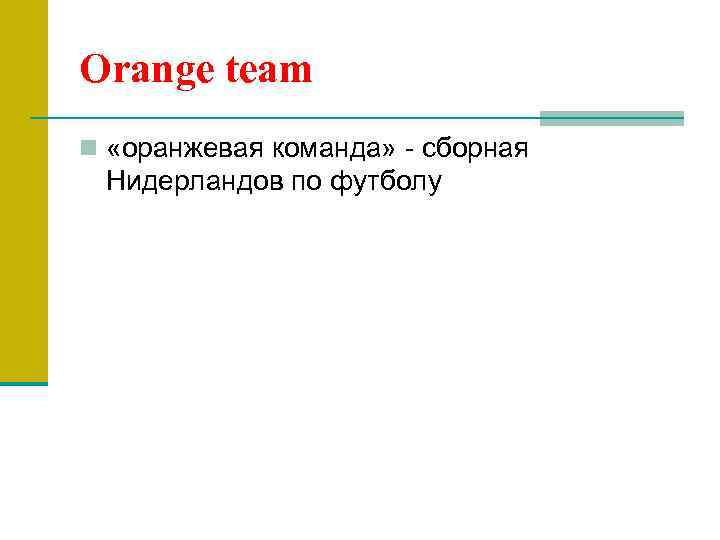 Orange team

«оранжевая команда» - сборная Нидерландов по футболу